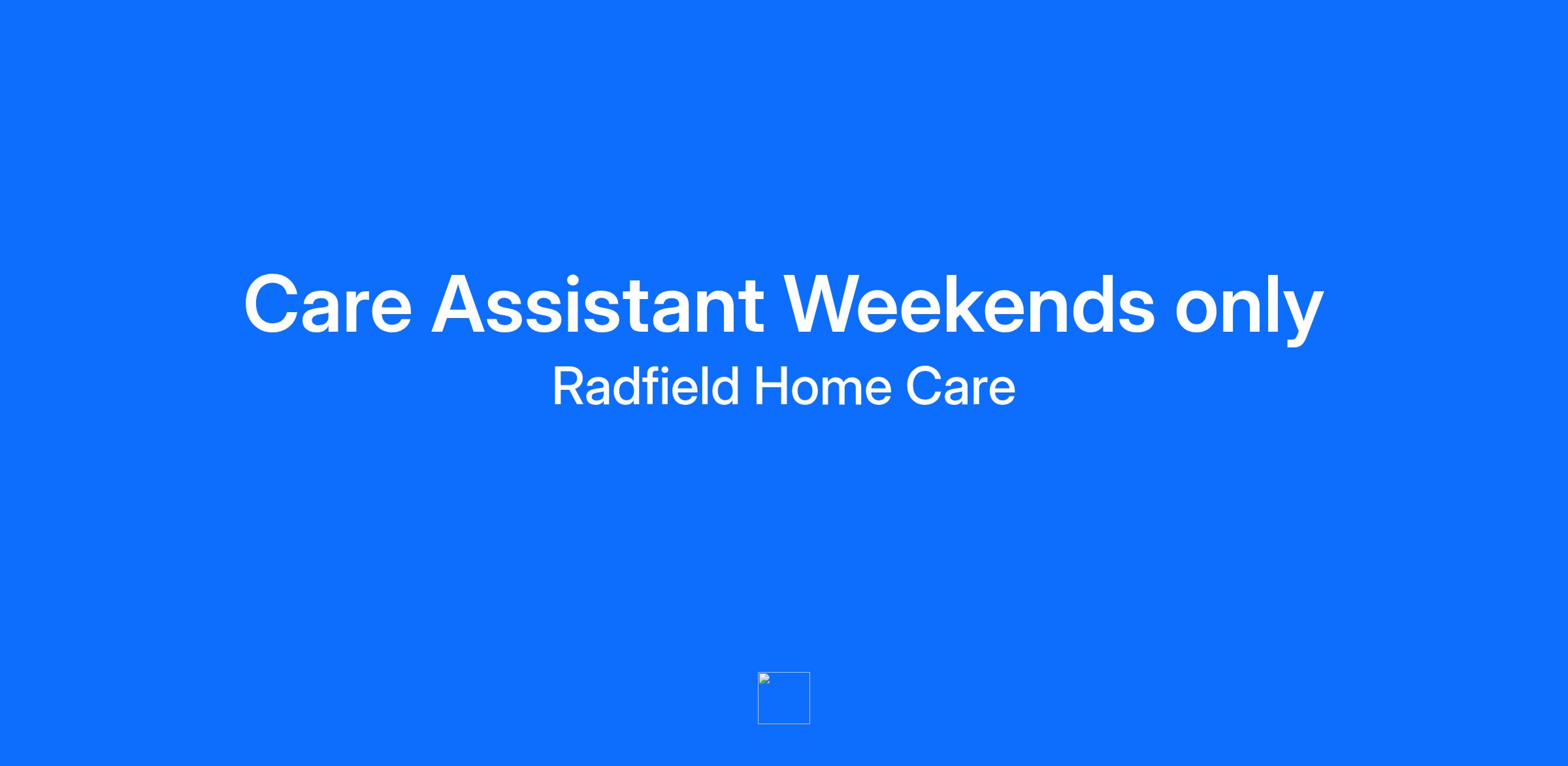 Care Assistant Weekends only

Radfield Home Care